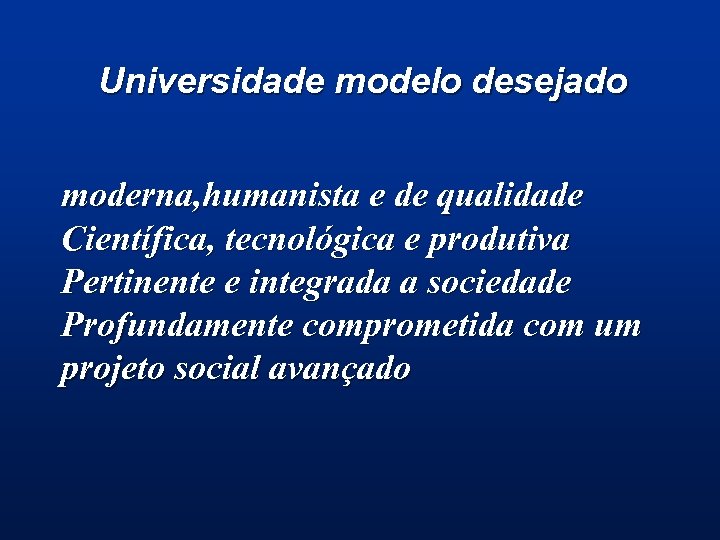 Universidade modelo desejado

moderna,humanista e de qualidade
Científica, tecnológica e produtiva
Pertinente e integrada a sociedade
Profundamente comprometida com um projeto social avançado